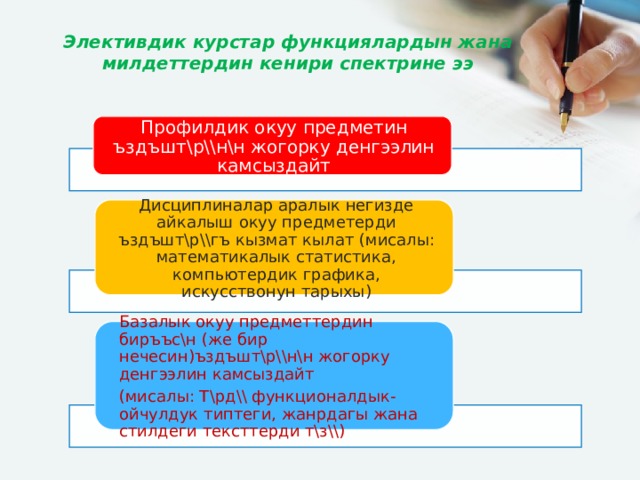 Элективдик курстар функциялардын жана милдеттердин кенири спектрине ээ

Профилдик окуу предметин ъздъшт\р\\н\н жогорку денгээлин камсыздайт

Дисциплиналар аралык негизде айкалыш окуу предметерди ъздъшт\р\\гъ кызмат кылат (мисалы: математикалык статистика, компьютердик графика, искусствонун тарыхы)

Базалык окуу предметтердин биръъс\н (же бир нечесин)ъздъшт\р\\н\н жогорку денгээлин камсыздайт

(мисалы: Т\рд\\ функционалдык-ойчулдук типтеги, жанрдагы жана стилдеги тексттерди т\з\\)